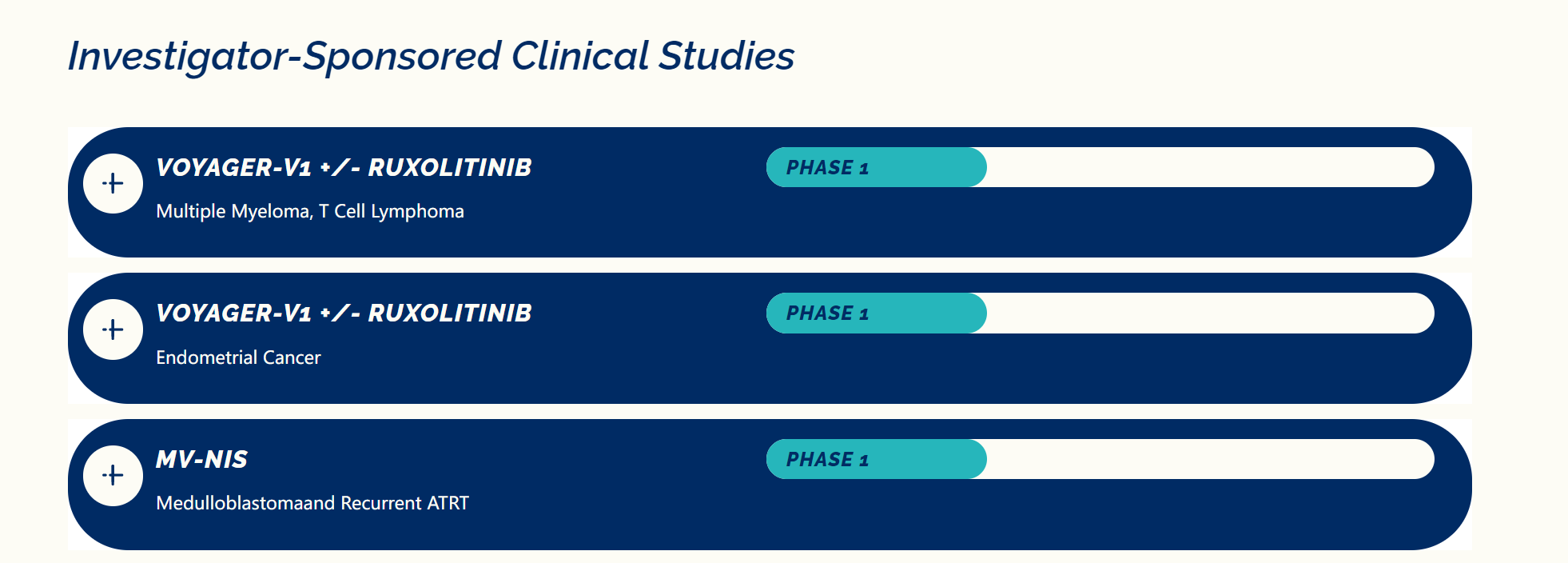 Investigator-Sponsored Clinical Studies

+

VOYAGER-V1 +/- RUXOLITINIB

Multiple Myeloma, T Cell Lymphoma

PHASE 1

+

VOYAGER-V1 +/- RUXOLITINIB

Endometrial Cancer

PHASE 1

+

MV-NIS

Medulloblastomaand Recurrent ATRT

PHASE 1